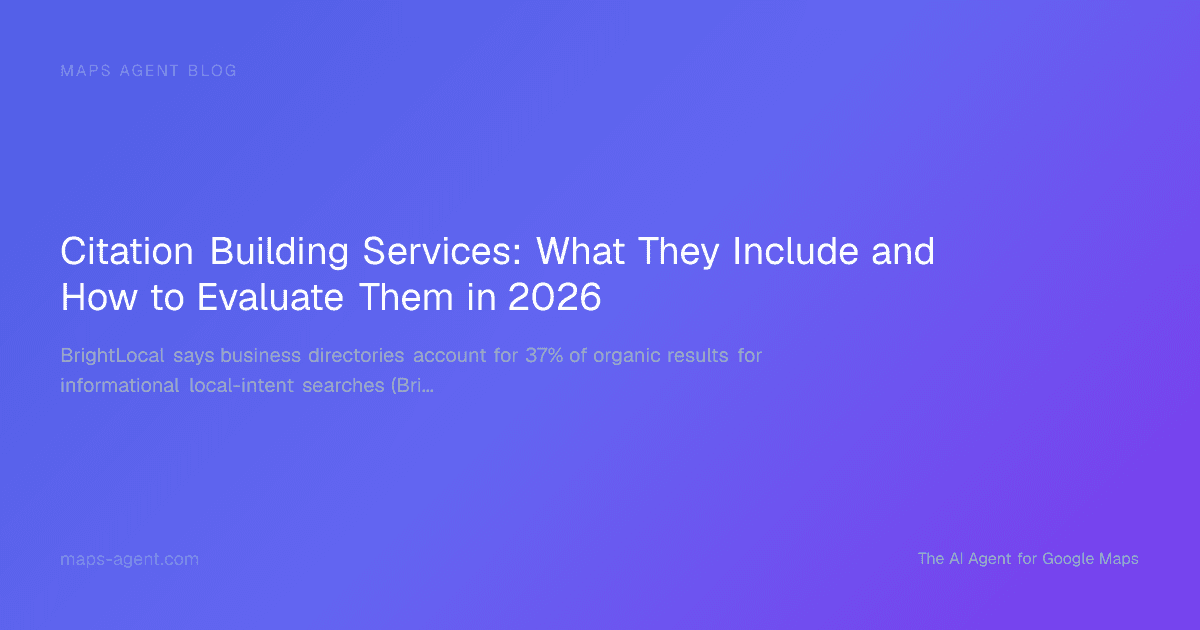 MAPS AGENT BLOG

Citation Building Services: What They Include and How to Evaluate Them in 2026

BrightLocal says business directories account for 37% of organic results for informational local-intent searches (Bri...

maps-agent.com

The AI Agent for Google Maps